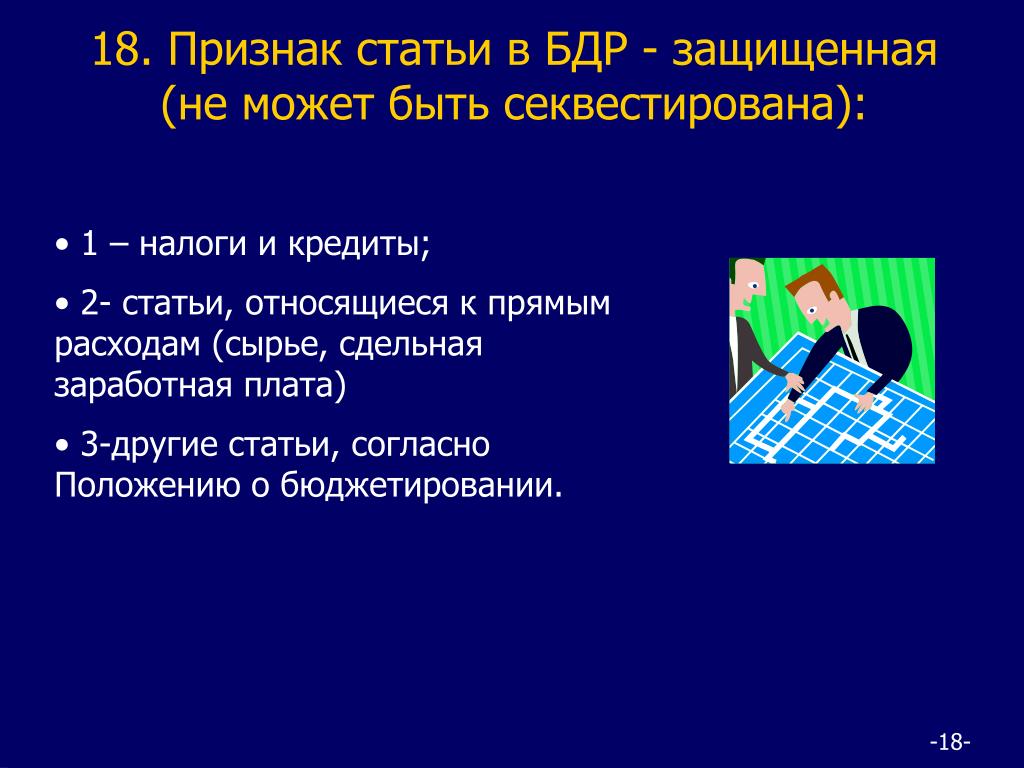 18. Признак статьи в БДР - защищенная (не может быть секвестирована):

• 1 – налоги и кредиты;

• 2- статьи, относящиеся к прямым расходам (сырье, сдельная заработная плата)

• 3-другие статьи, согласно Положению о бюджетировании.

-18-